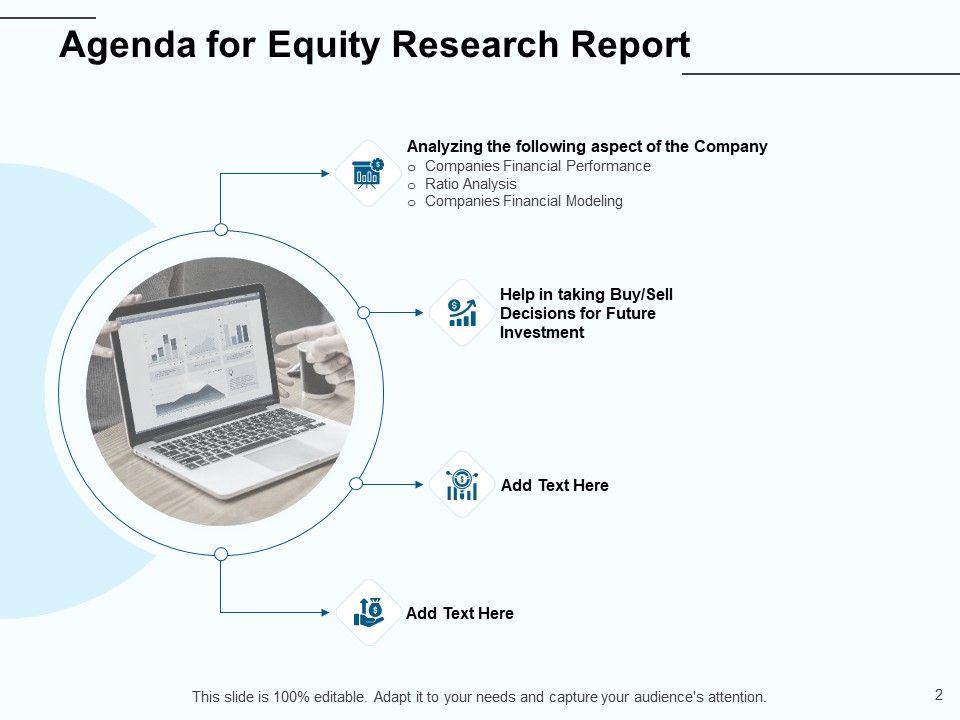 Agenda for Equity Research Report

Analyzing the following aspect of the Company
o Companies Financial Performance
o Ratio Analysis
o Companies Financial Modeling

Help in taking Buy/Sell Decisions for Future Investment

Add Text Here

Add Text Here

This slide is 100% editable. Adapt it to your needs and capture your audience's attention.

2